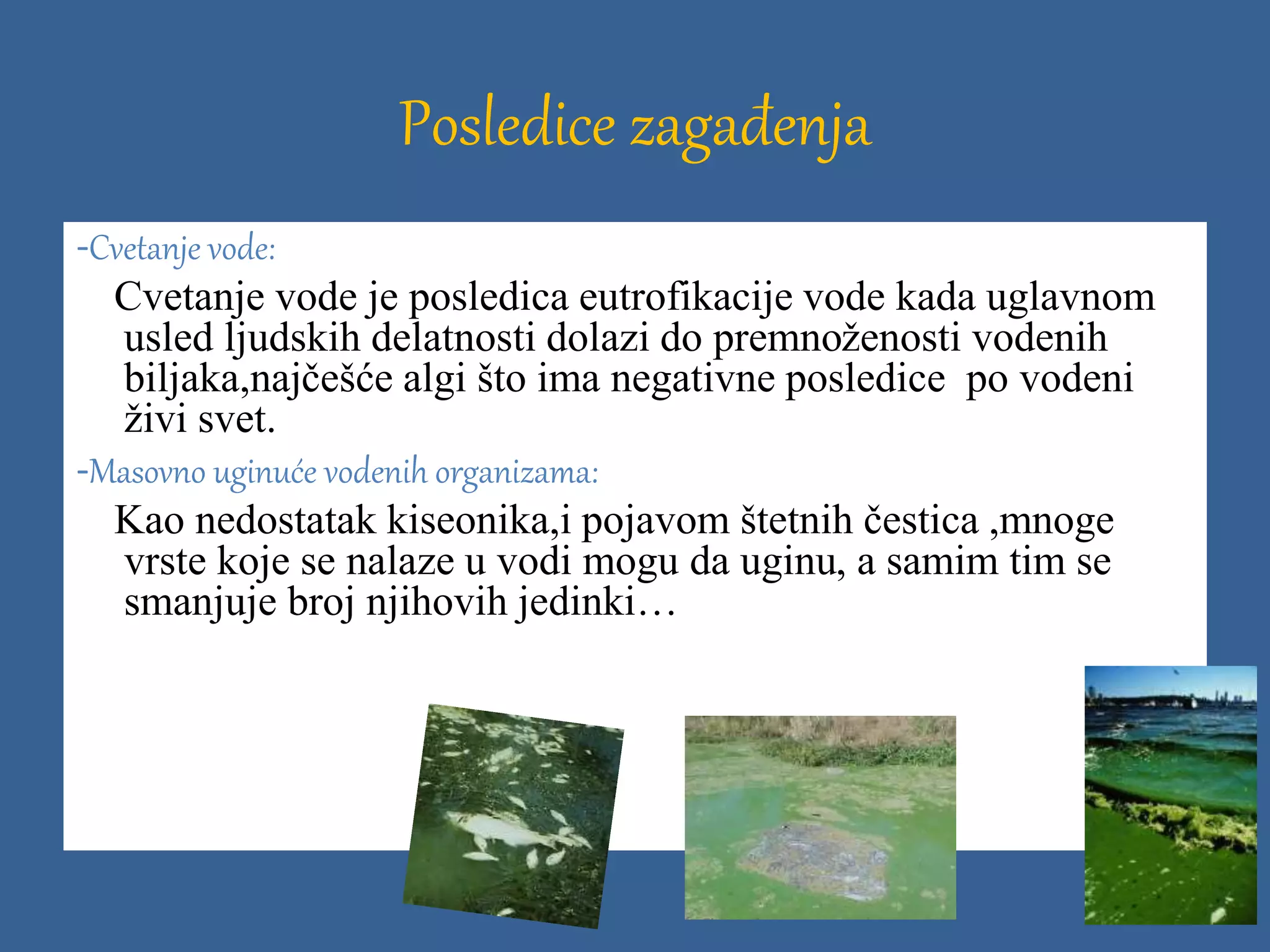 Posledice zagađenja

-Cvetanje vode:

Cvetanje vode je posledica eutrofikacije vode kada uglavnom usled ljudskih delatnosti dolazi do premnoženosti vodenih biljaka,najčešće algi što ima negativne posledice po vodeni živi svet.

-Masovno uginuće vodenih organizama:

Kao nedostatak kiseonika,i pojavom štetnih čestica ,mnoge vrste koje se nalaze u vodi mogu da uginu, a samim tim se smanjuje broj njihovih jedinki…